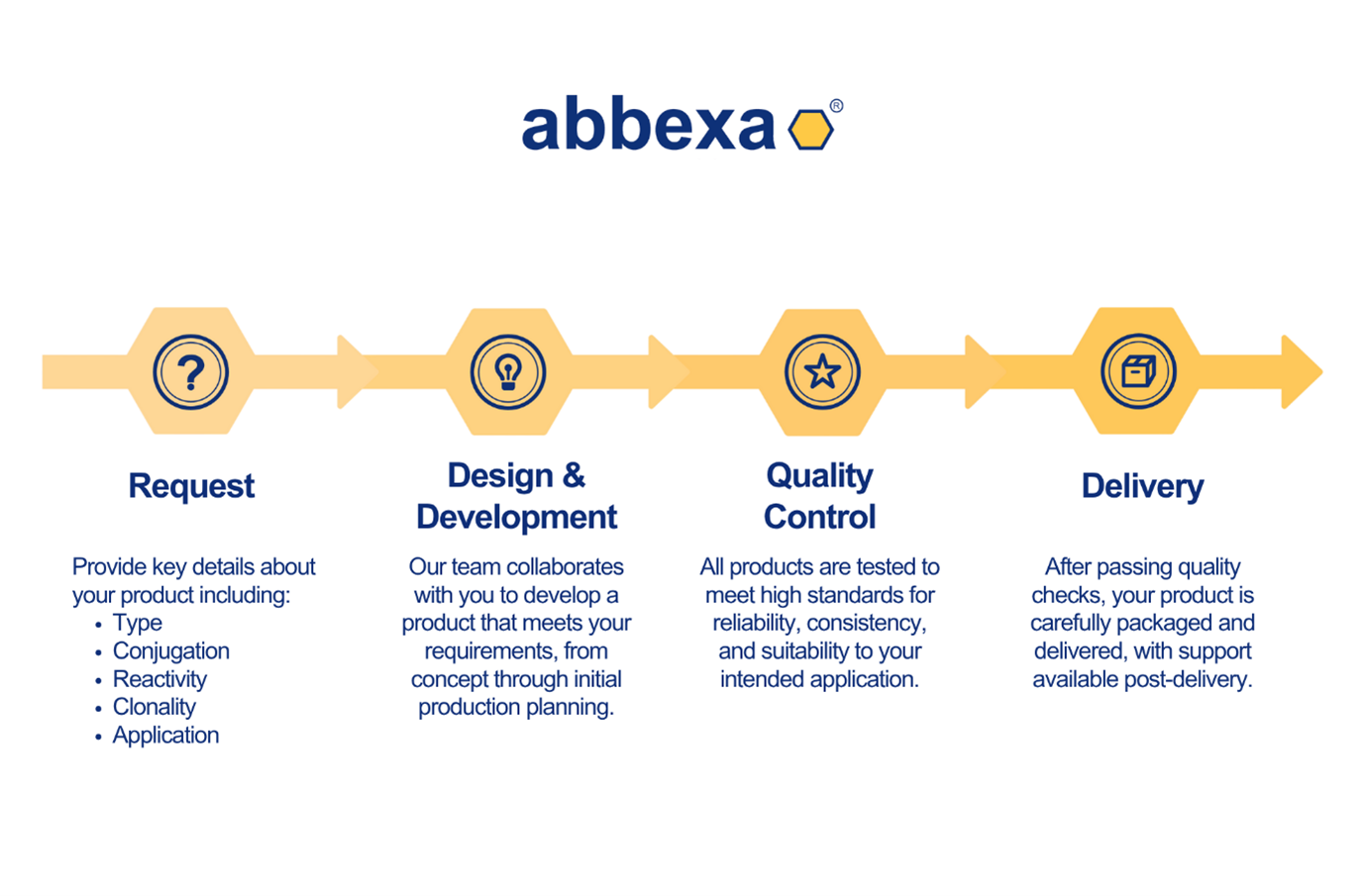 abbexa®

?

Request

Provide key details about your product including:
• Type
• Conjugation
• Reactivity
• Clonality
• Application

Design & Development

Our team collaborates with you to develop a product that meets your requirements, from concept through initial production planning.

Quality Control

All products are tested to meet high standards for reliability, consistency, and suitability to your intended application.

Delivery

After passing quality checks, your product is carefully packaged and delivered, with support available post-delivery.